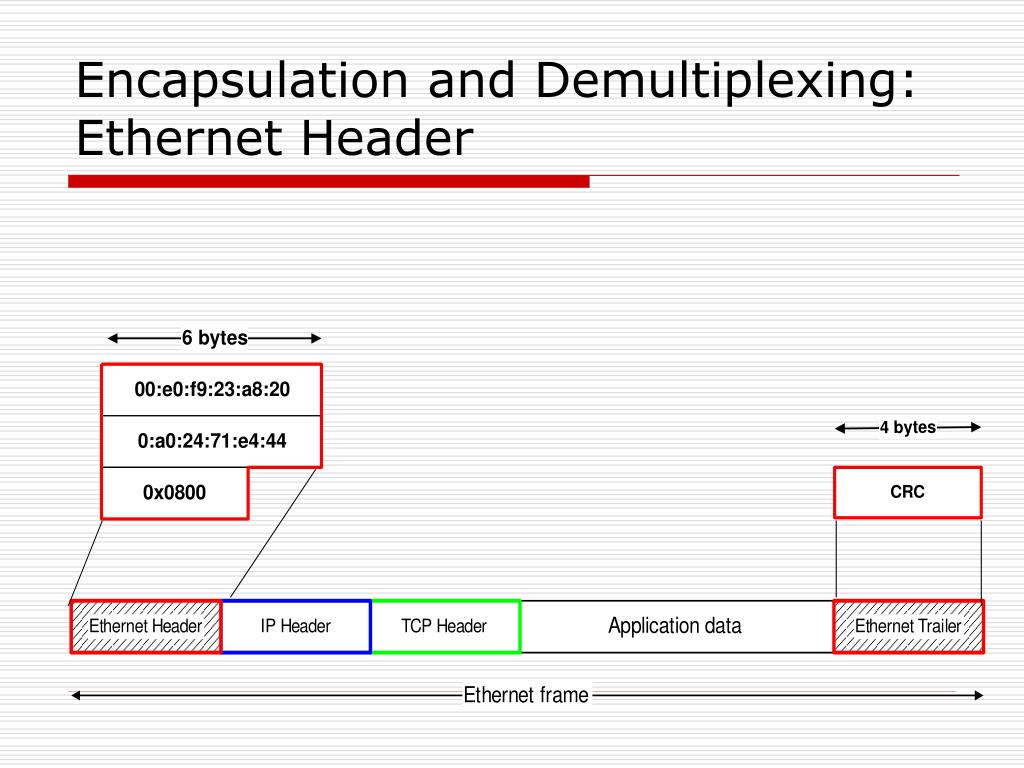 Encapsulation and Demultiplexing: Ethernet Header

6 bytes

00:e0:f9:23:a8:20

0:a0:24:71:e4:44

0x0800

4 bytes

CRC

Ethernet Header

IP Header

TCP Header

Application data

Ethernet Trailer

Ethernet frame